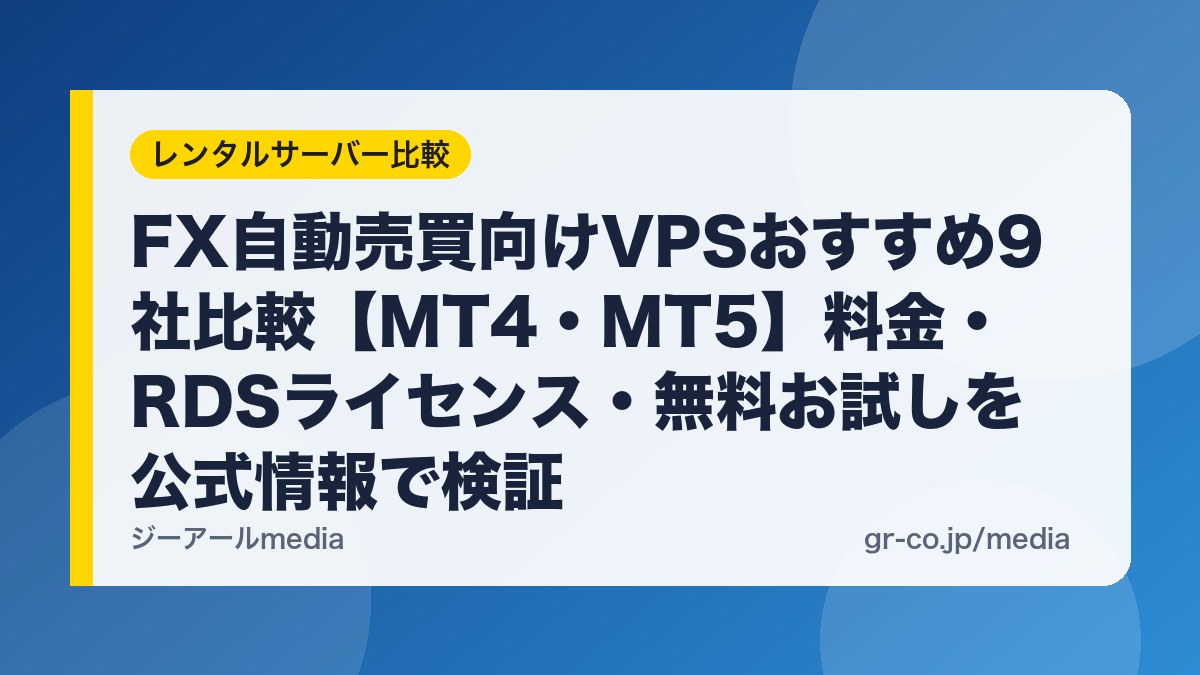 レンタルサーバー比較

FX自動売買向けVPSおすすめ9社比較【MT4・MT5】料金・RDSライセンス・無料お試しを公式情報で検証

ジーアールmedia

gr-co.jp/media